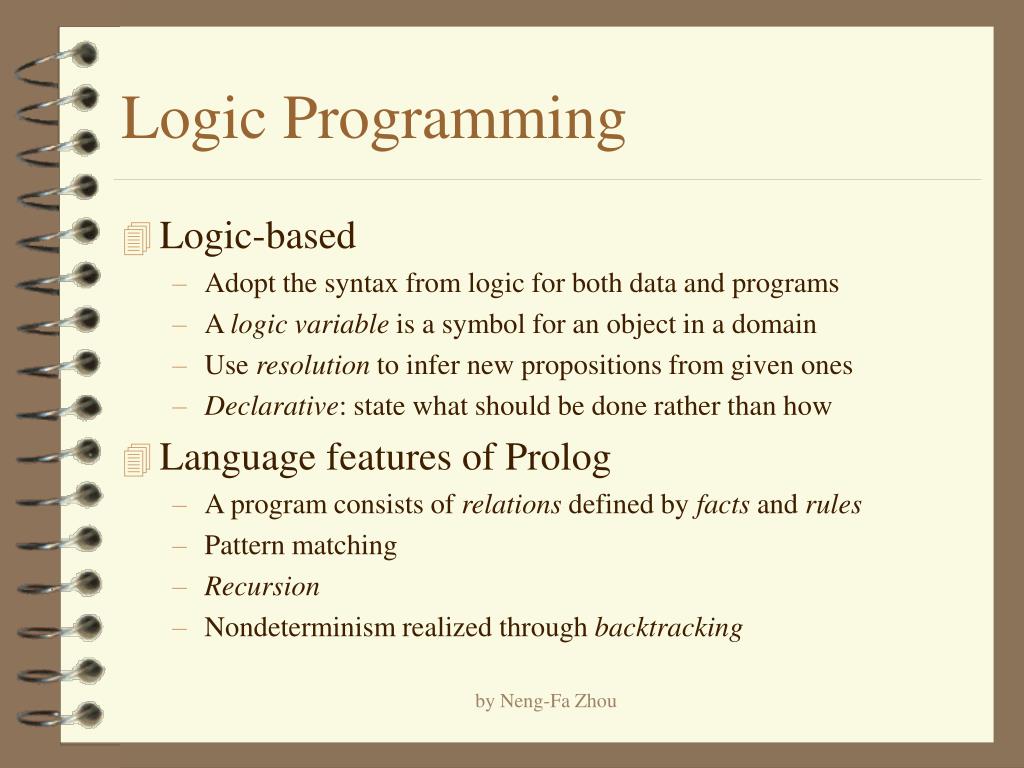 Logic Programming

Logic-based
– Adopt the syntax from logic for both data and programs
– A logic variable is a symbol for an object in a domain
– Use resolution to infer new propositions from given ones
– Declarative: state what should be done rather than how

Language features of Prolog
– A program consists of relations defined by facts and rules
– Pattern matching
– Recursion
– Nondeterminism realized through backtracking

by Neng-Fa Zhou